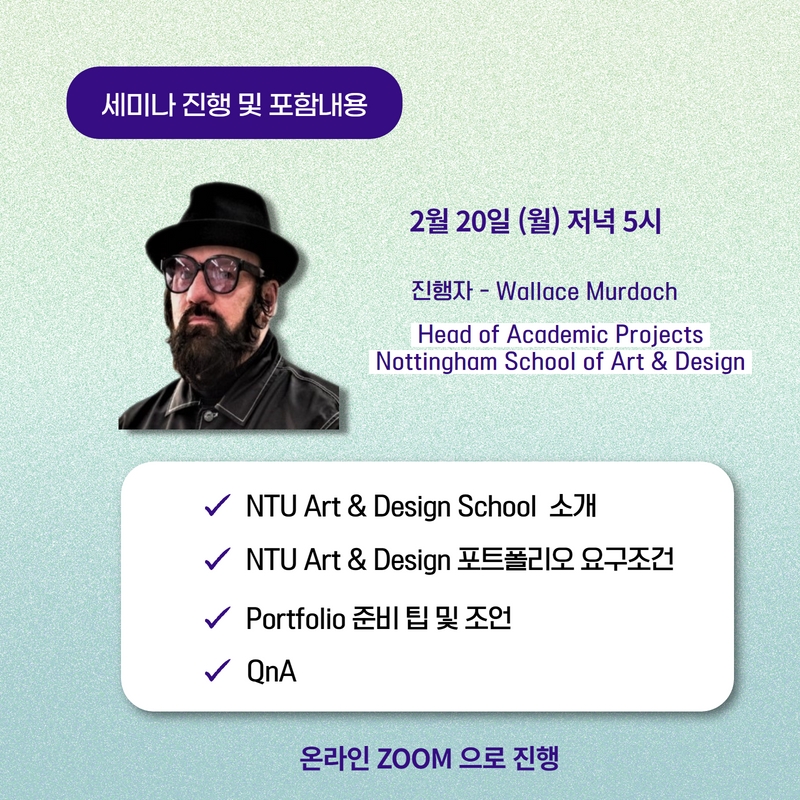 세미나 진행 및 포함내용

2월 20일 (월) 저녁 5시

진행자 - Wallace Murdoch

Head of Academic Projects
Nottingham School of Art & Design

✓ NTU Art & Design School 소개
✓ NTU Art & Design 포트폴리오 요구조건
✓ Portfolio 준비 팁 및 조언
✓ QnA

온라인 ZOOM 으로 진행